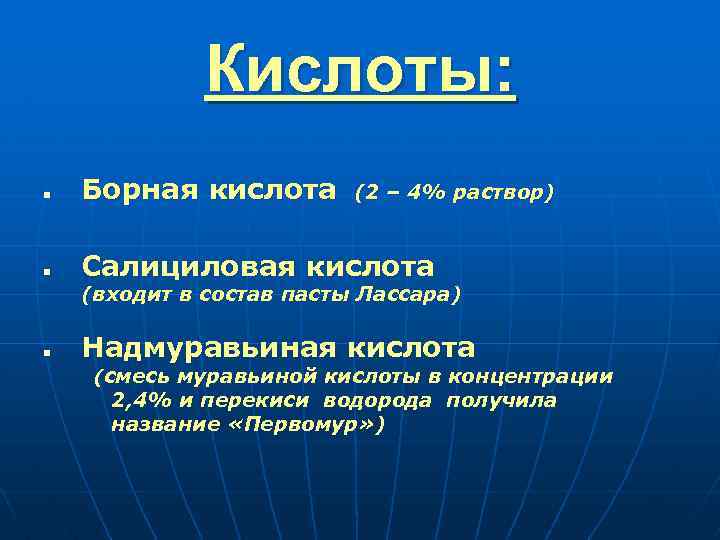 Кислоты:

▪ Борная кислота (2 – 4% раствор)

▪ Салициловая кислота (входит в состав пасты Лассара)

▪ Надмуравьиная кислота (смесь муравьиной кислоты в концентрации 2,4% и перекиси водорода получила название «Первомур»)